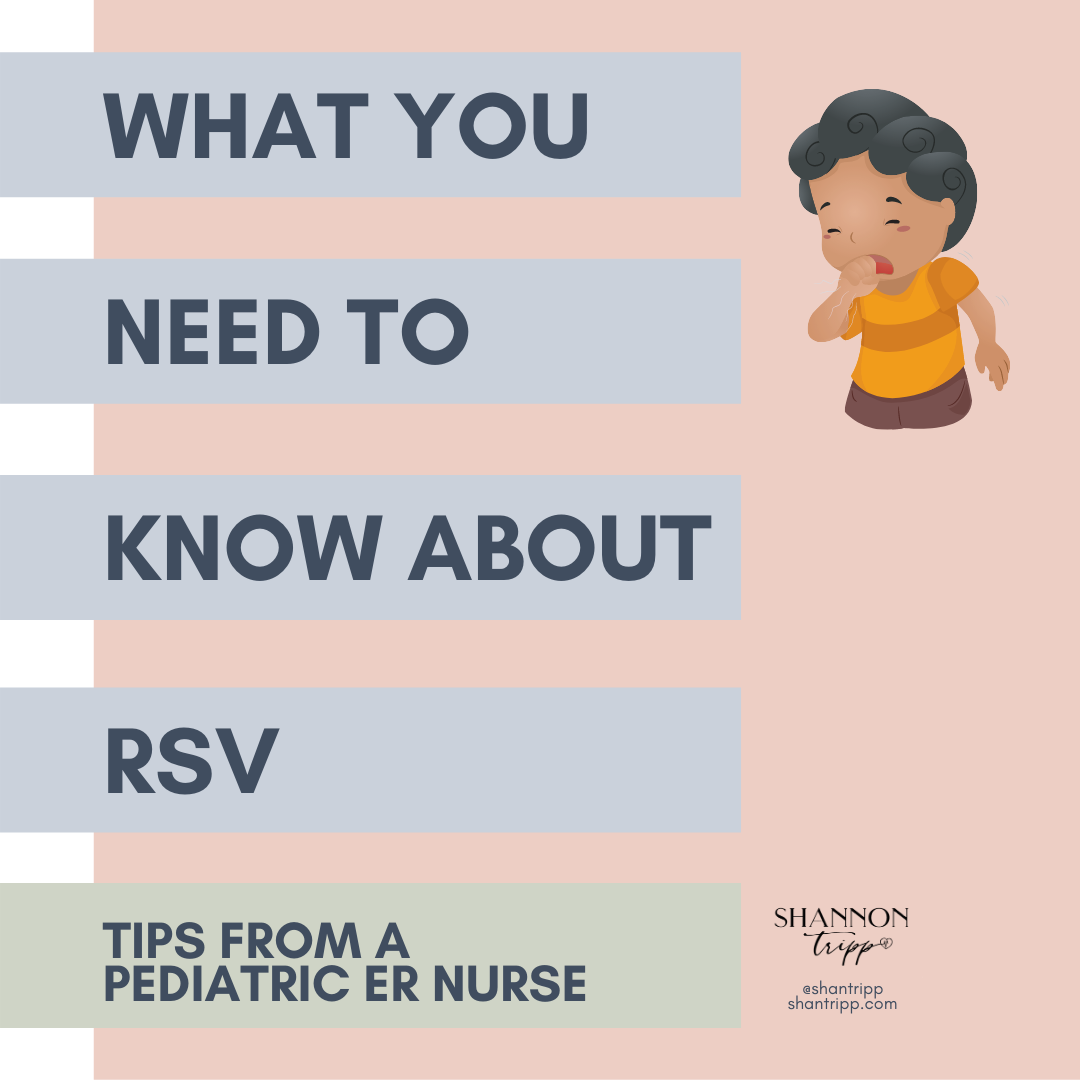 WHAT YOU

NEED TO

KNOW ABOUT

RSV

TIPS FROM A PEDIATRIC ER NURSE

SHANNON tripp

@shantripp
shantripp.com